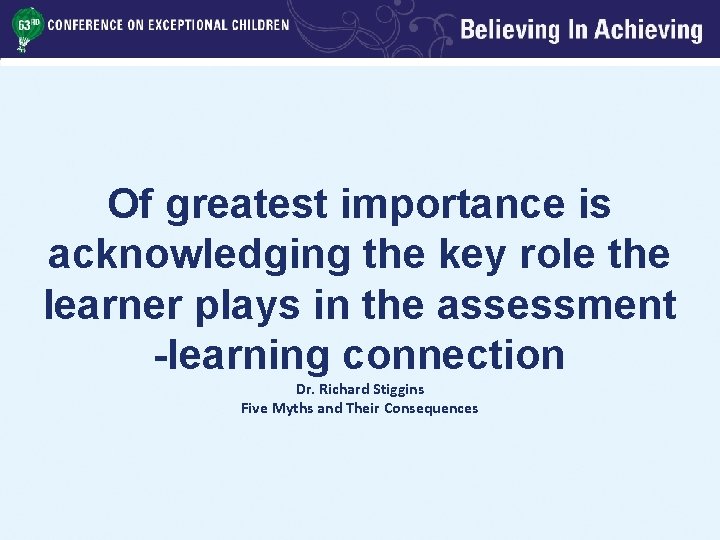 63RD CONFERENCE ON EXCEPTIONAL CHILDREN

Believing In Achieving

Of greatest importance is acknowledging the key role the learner plays in the assessment -learning connection

Dr. Richard Stiggins
Five Myths and Their Consequences